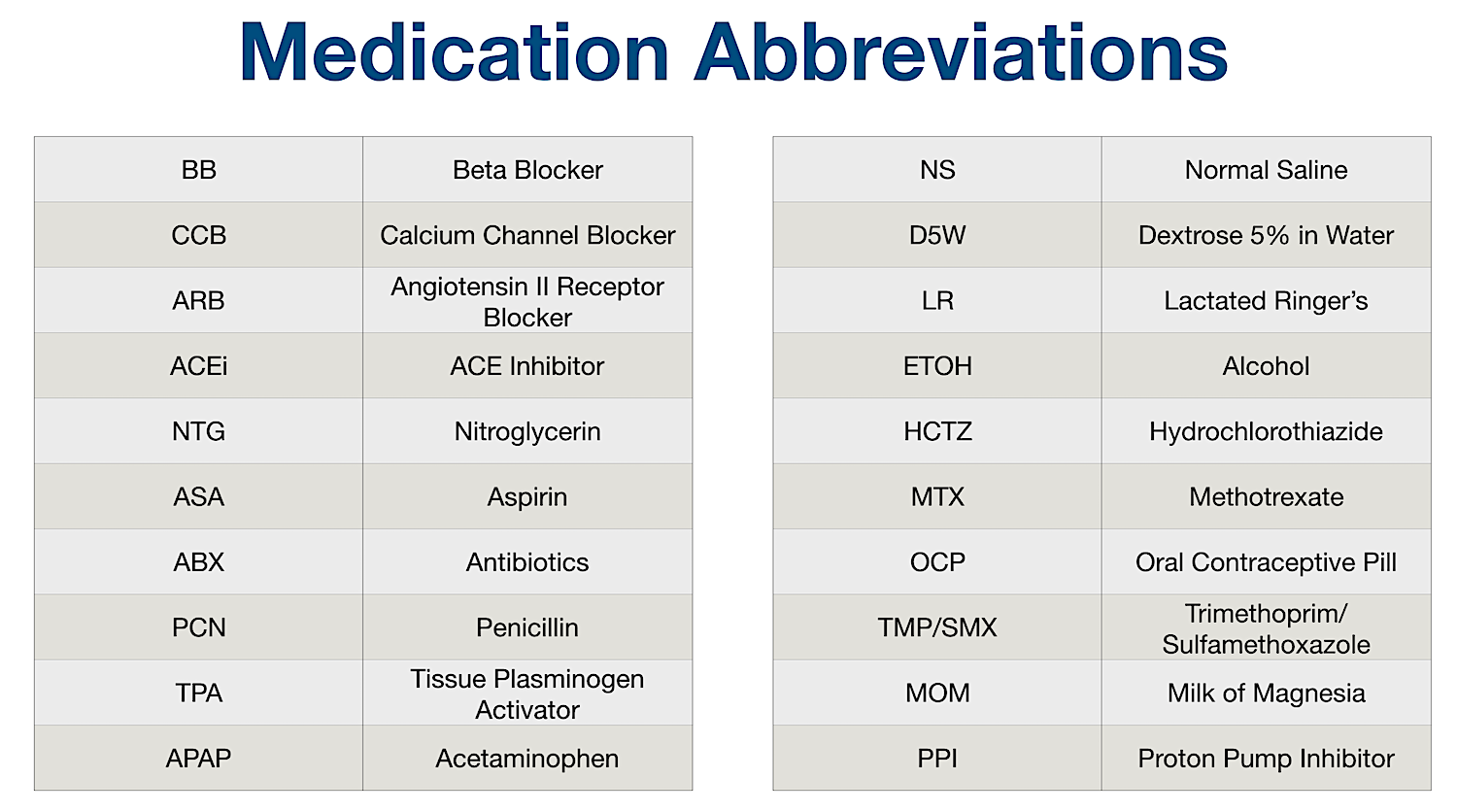 Medication Abbreviations

| BB | Beta Blocker |
|---|---|
| CCB | Calcium Channel Blocker |
| ARB | Angiotensin II Receptor Blocker |
| ACEi | ACE Inhibitor |
| NTG | Nitroglycerin |
| ASA | Aspirin |
| ABX | Antibiotics |
| PCN | Penicillin |
| TPA | Tissue Plasminogen Activator |
| APAP | Acetaminophen |

| NS | Normal Saline |
|---|---|
| D5W | Dextrose 5% in Water |
| LR | Lactated Ringer's |
| ETOH | Alcohol |
| HCTZ | Hydrochlorothiazide |
| MTX | Methotrexate |
| OCP | Oral Contraceptive Pill |
| TMP/SMX | Trimethoprim/ Sulfamethoxazole |
| MOM | Milk of Magnesia |
| PPI | Proton Pump Inhibitor |